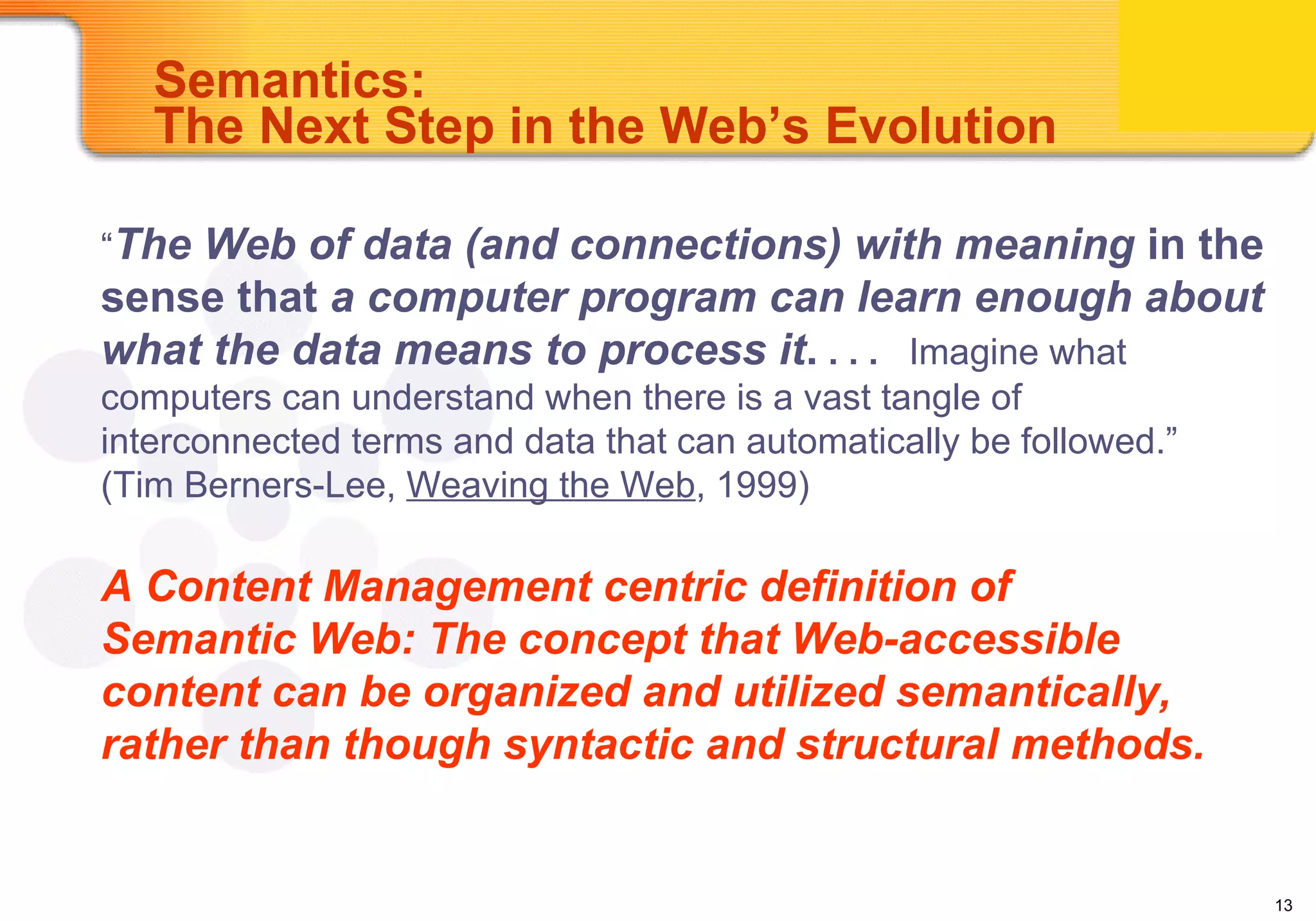 Semantics:
The Next Step in the Web’s Evolution

“The Web of data (and connections) with meaning in the sense that a computer program can learn enough about what the data means to process it. . . . Imagine what computers can understand when there is a vast tangle of interconnected terms and data that can automatically be followed.” (Tim Berners-Lee, Weaving the Web, 1999)

A Content Management centric definition of Semantic Web: The concept that Web-accessible content can be organized and utilized semantically, rather than though syntactic and structural methods.

13